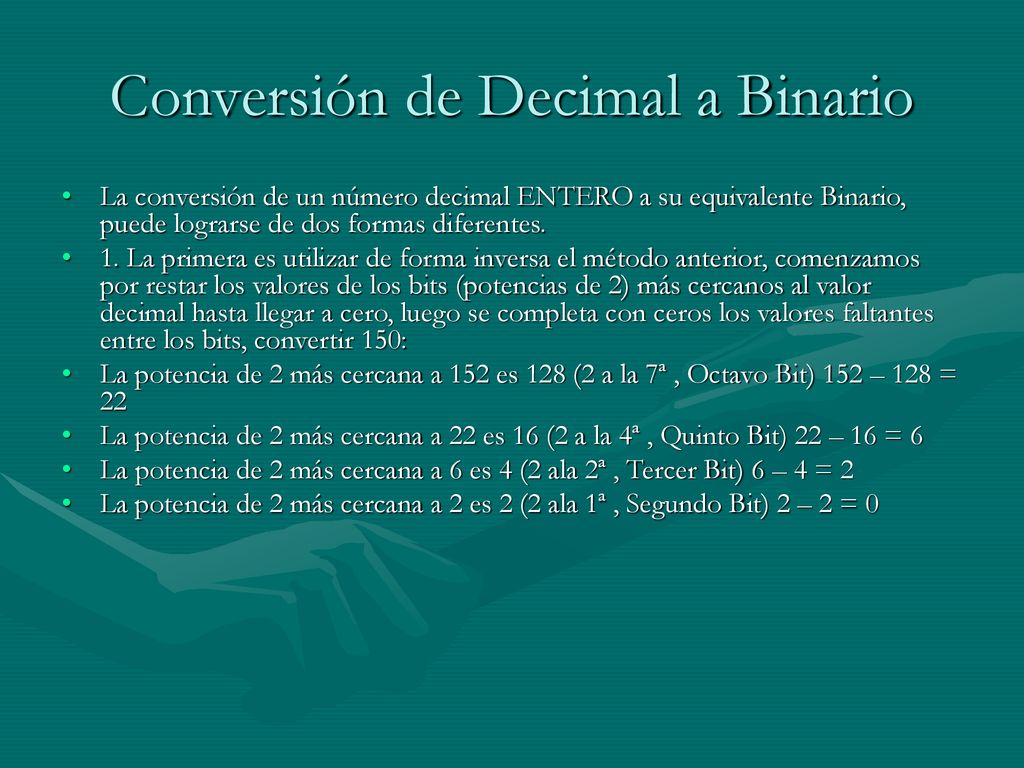 Conversión de Decimal a Binario

• La conversión de un número decimal ENTERO a su equivalente Binario, puede lograrse de dos formas diferentes.
• 1. La primera es utilizar de forma inversa el método anterior, comenzamos por restar los valores de los bits (potencias de 2) más cercanos al valor decimal hasta llegar a cero, luego se completa con ceros los valores faltantes entre los bits, convertir 150:
• La potencia de 2 más cercana a 152 es 128 (2 a la 7ª , Octavo Bit) 152 – 128 = 22
• La potencia de 2 más cercana a 22 es 16 (2 a la 4ª , Quinto Bit) 22 – 16 = 6
• La potencia de 2 más cercana a 6 es 4 (2 ala 2ª , Tercer Bit) 6 – 4 = 2
• La potencia de 2 más cercana a 2 es 2 (2 ala 1ª , Segundo Bit) 2 – 2 = 0